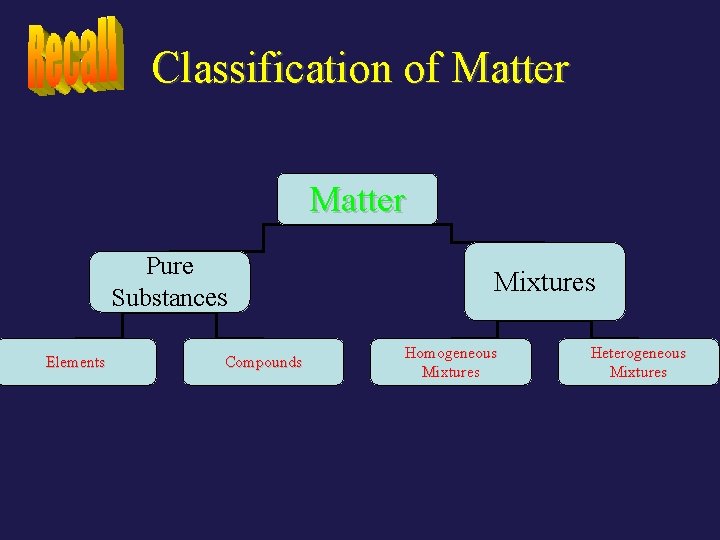 Recall

Classification of Matter

Matter

Pure Substances

Mixtures

Elements

Compounds

Homogeneous Mixtures

Heterogeneous Mixtures